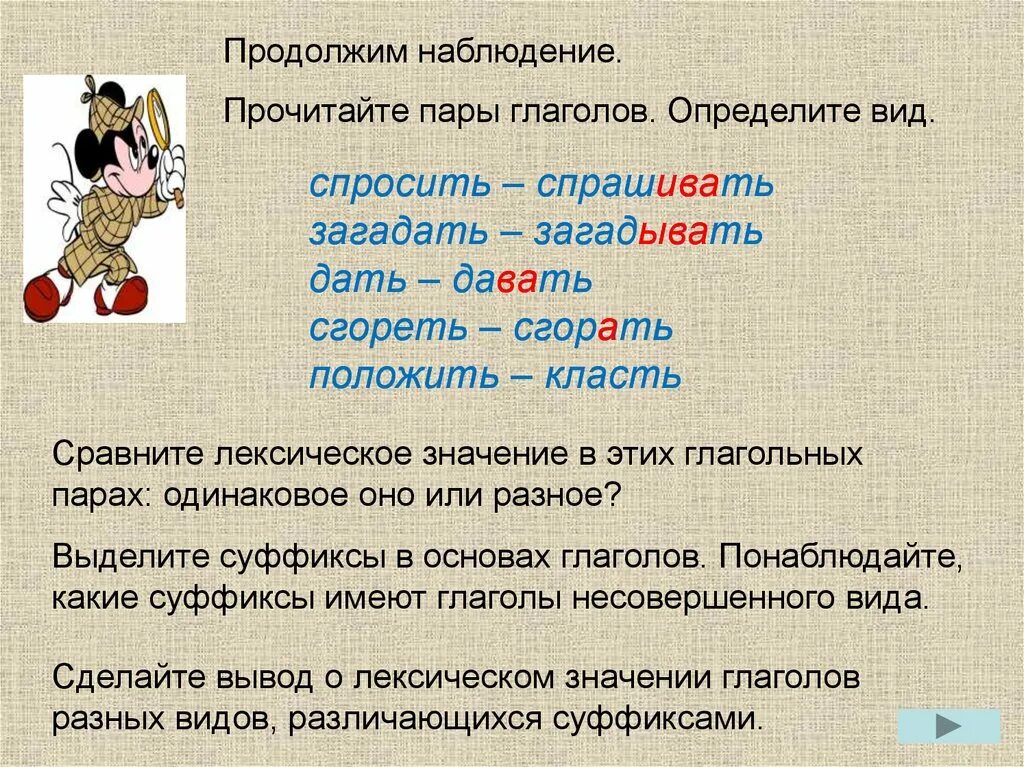 Продолжим наблюдение.

Прочитайте пары глаголов. Определите вид.

спросить – спрашивать
загадать – загадывать
дать – давать
сгореть – сгорать
положить – класть

Сравните лексическое значение в этих глагольных парах: одинаковое оно или разное?

Выделите суффиксы в основах глаголов. Понаблюдайте, какие суффиксы имеют глаголы несовершенного вида.

Сделайте вывод о лексическом значении глаголов разных видов, различающихся суффиксами.